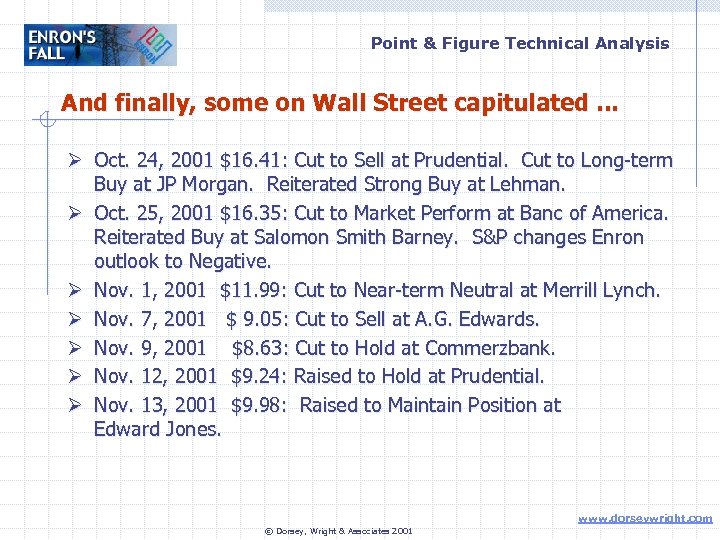 ENRON'S FALL

ENRON

Point & Figure Technical Analysis

And finally, some on Wall Street capitulated …

➢ Oct. 24, 2001 \$16.41: Cut to Sell at Prudential. Cut to Long-term Buy at JP Morgan. Reiterated Strong Buy at Lehman.

➢ Oct. 25, 2001 \$16.35: Cut to Market Perform at Banc of America. Reiterated Buy at Salomon Smith Barney. S&P changes Enron outlook to Negative.

➢ Nov. 1, 2001 \$11.99: Cut to Near-term Neutral at Merrill Lynch.

➢ Nov. 7, 2001 \$ 9.05: Cut to Sell at A.G. Edwards.

➢ Nov. 9, 2001 \$8.63: Cut to Hold at Commerzbank.

➢ Nov. 12, 2001 \$9.24: Raised to Hold at Prudential.

➢ Nov. 13, 2001 \$9.98: Raised to Maintain Position at Edward Jones.

© Dorsey, Wright & Associates 2001

www.dorseywright.com